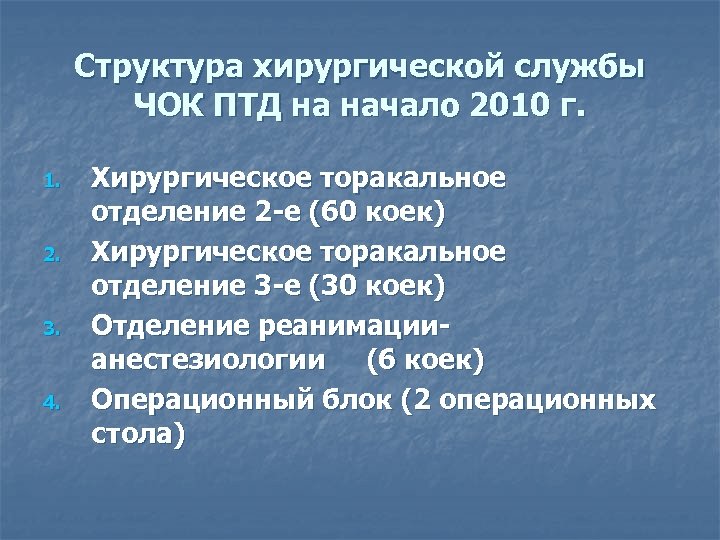 Структура хирургической службы ЧОК ПТД на начало 2010 г.

1. Хирургическое торакальное отделение 2-е (60 коек)
2. Хирургическое торакальное отделение 3-е (30 коек)
3. Отделение реанимации-анестезиологии (6 коек)
4. Операционный блок (2 операционных стола)